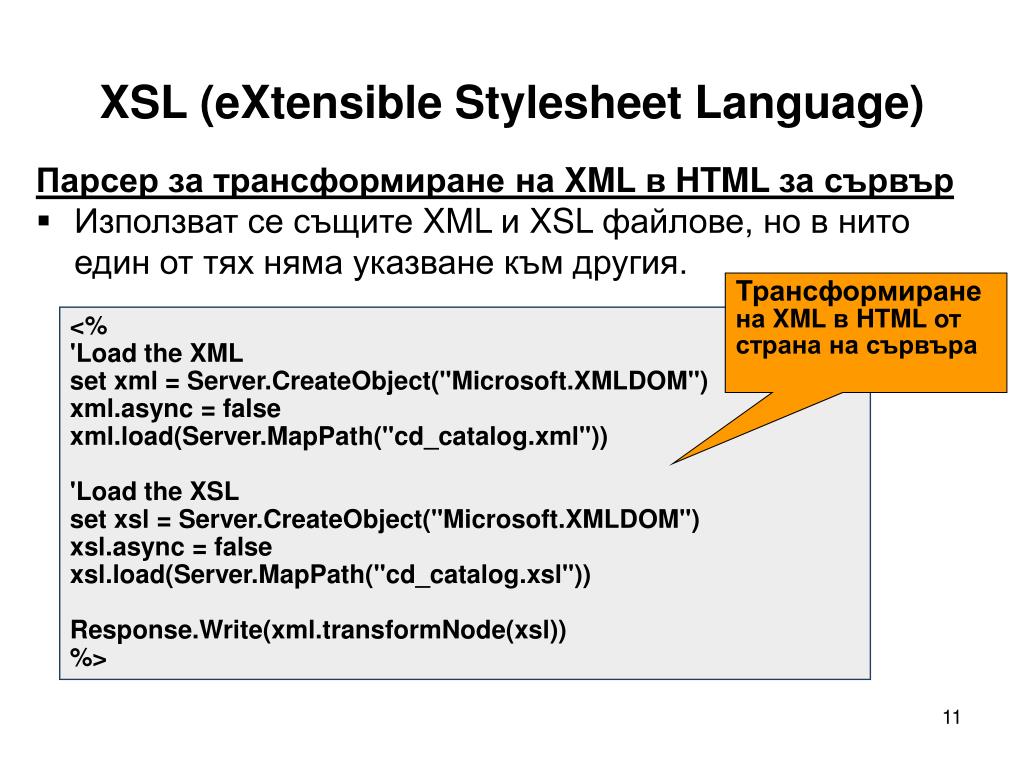 XSL (eXtensible Stylesheet Language)

Парсер за трансформиране на XML в HTML за сървър

▪ Използват се същите XML и XSL файлове, но в нито един от тях няма указване към другия.

Трансформиране на XML в HTML от страна на сървъра

<%
'Load the XML
set xml = Server.CreateObject("Microsoft.XMLDOM")
xml.async = false
xml.load(Server.MapPath("cd_catalog.xml"))

'Load the XSL
set xsl = Server.CreateObject("Microsoft.XMLDOM")
xsl.async = false
xsl.load(Server.MapPath("cd_catalog.xsl"))

Response.Write(xml.transformNode(xsl))
%>

11